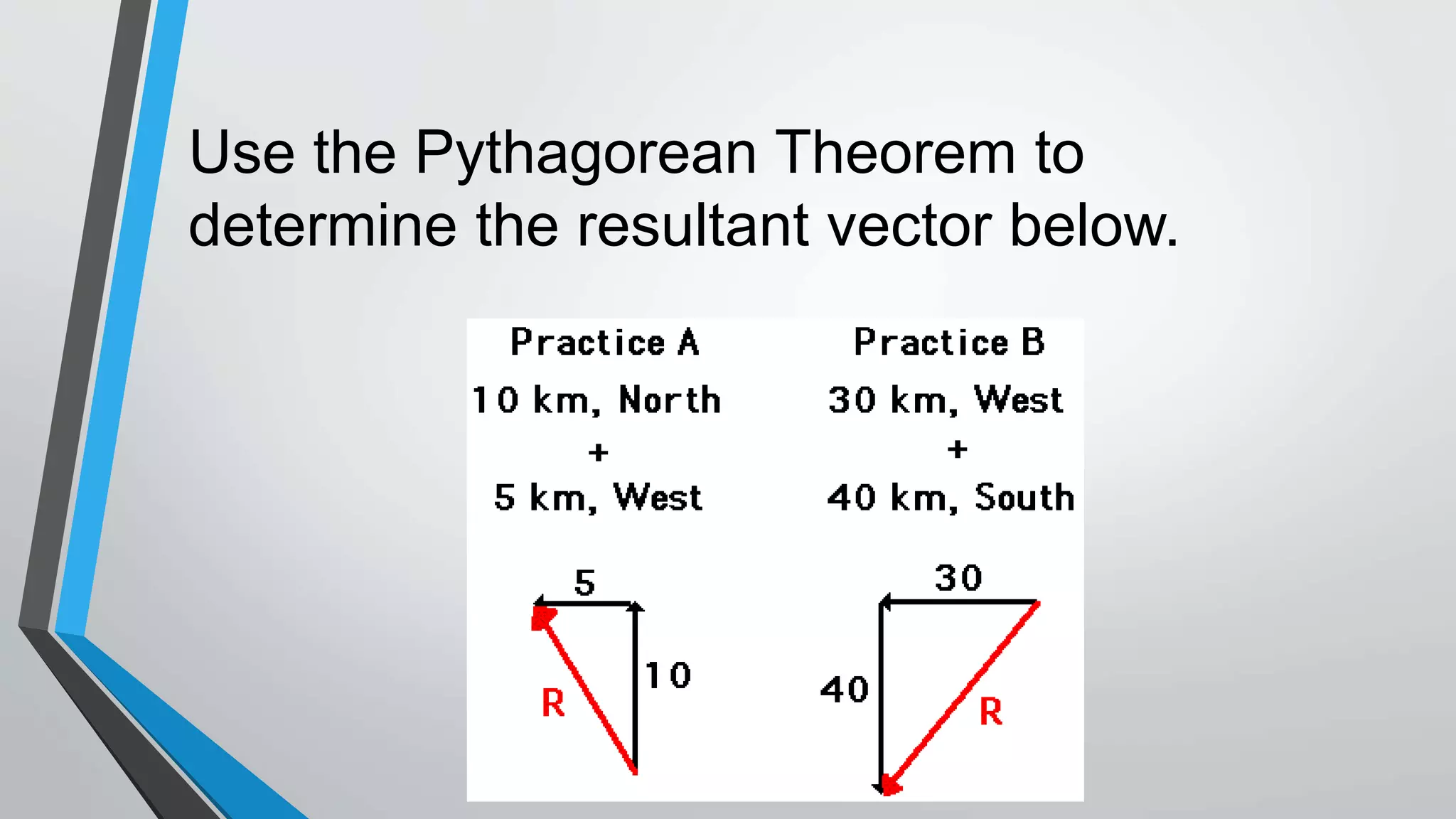 Use the Pythagorean Theorem to determine the resultant vector below.

Practice A
10 km, North
+
5 km, West

5
10
R

Practice B
30 km, West
+
40 km, South

30
40
R